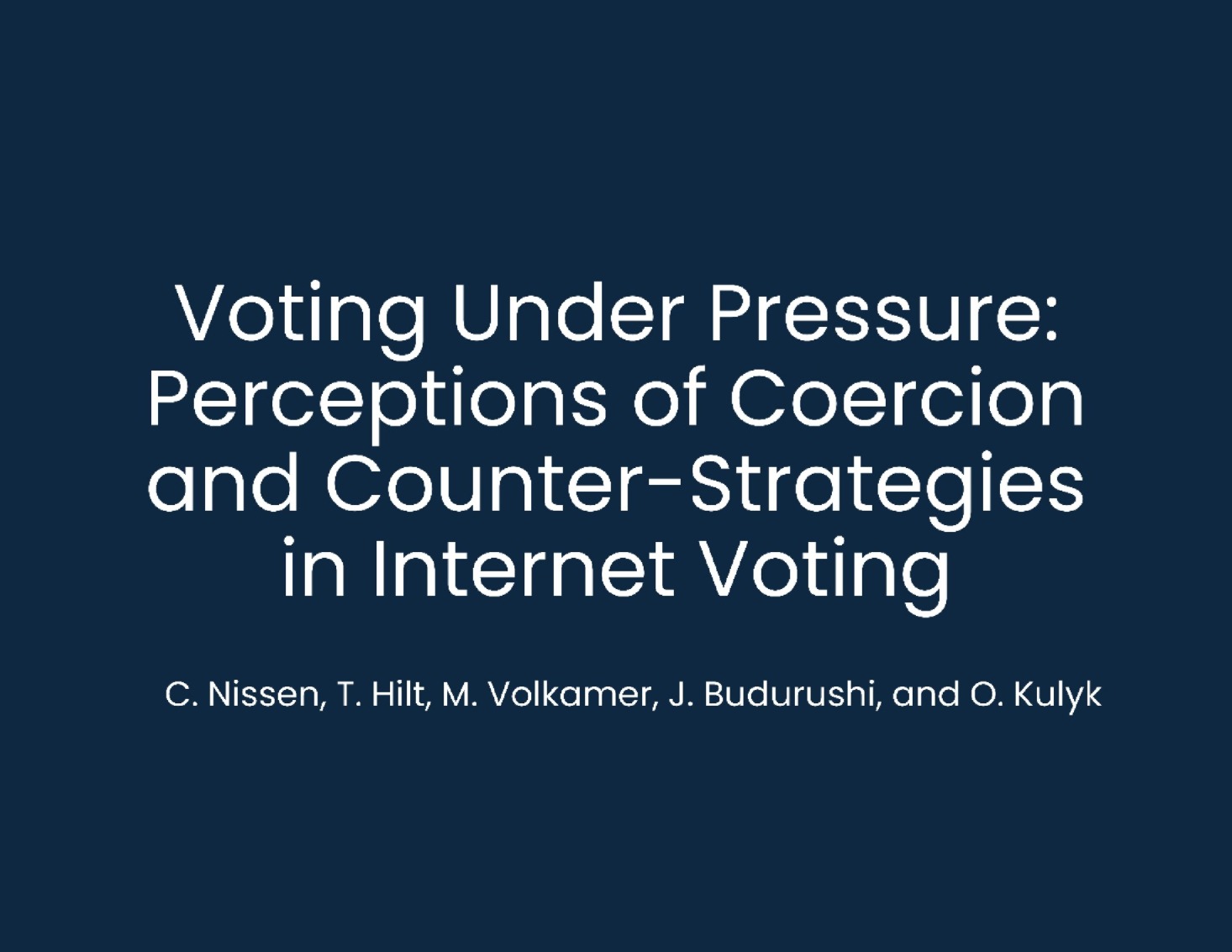 Voting Under Pressure: Perceptions of Coercion and Counter-Strategies in Internet Voting

C. Nissen, T. Hilt, M. Volkamer, J. Budurushi, and O. Kulyk